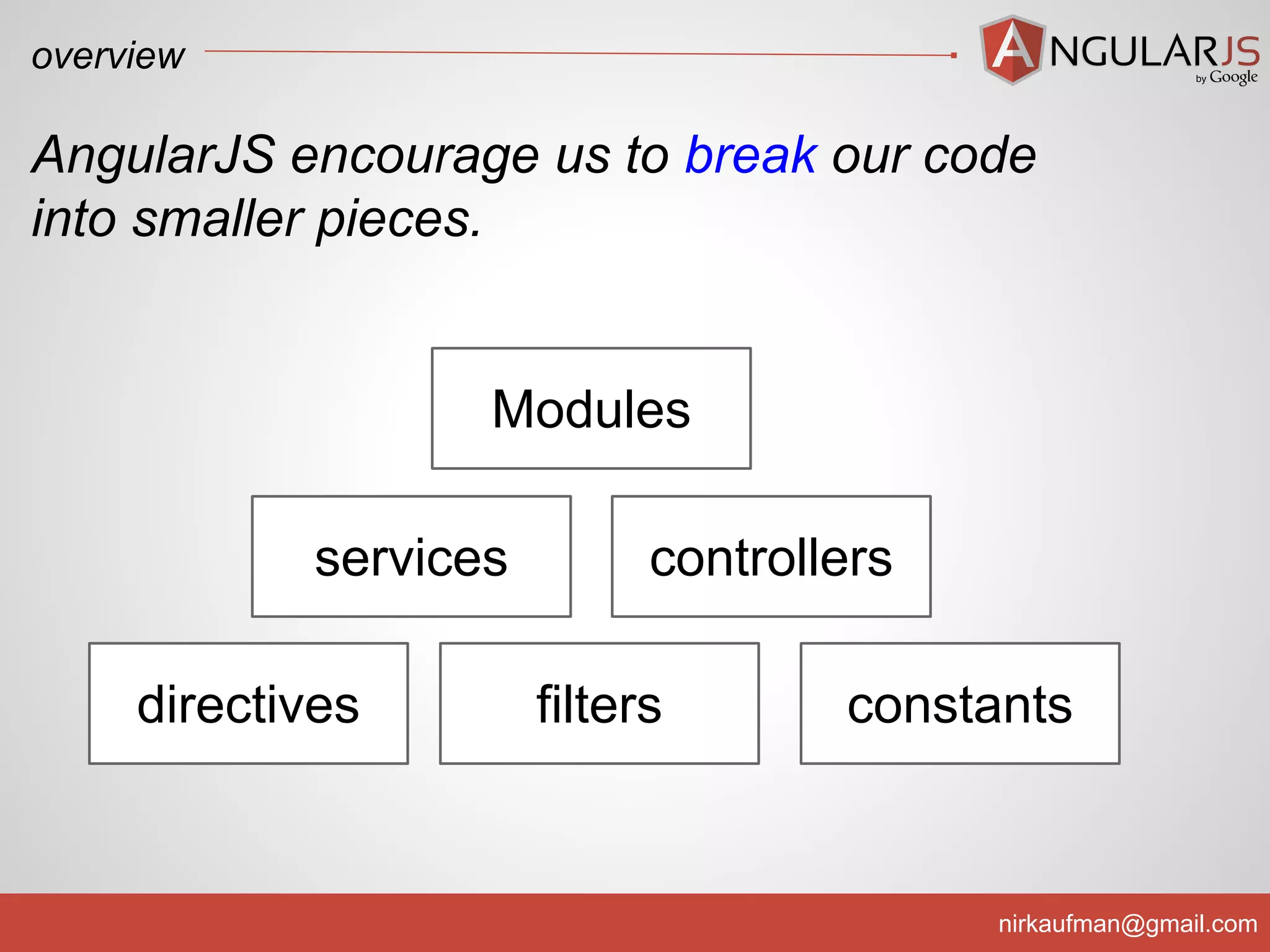 overview

ANGULARJS
by Google

AngularJS encourage us to break our code into smaller pieces.

Modules

services

controllers

directives

filters

constants

nirkaufman@gmail.com